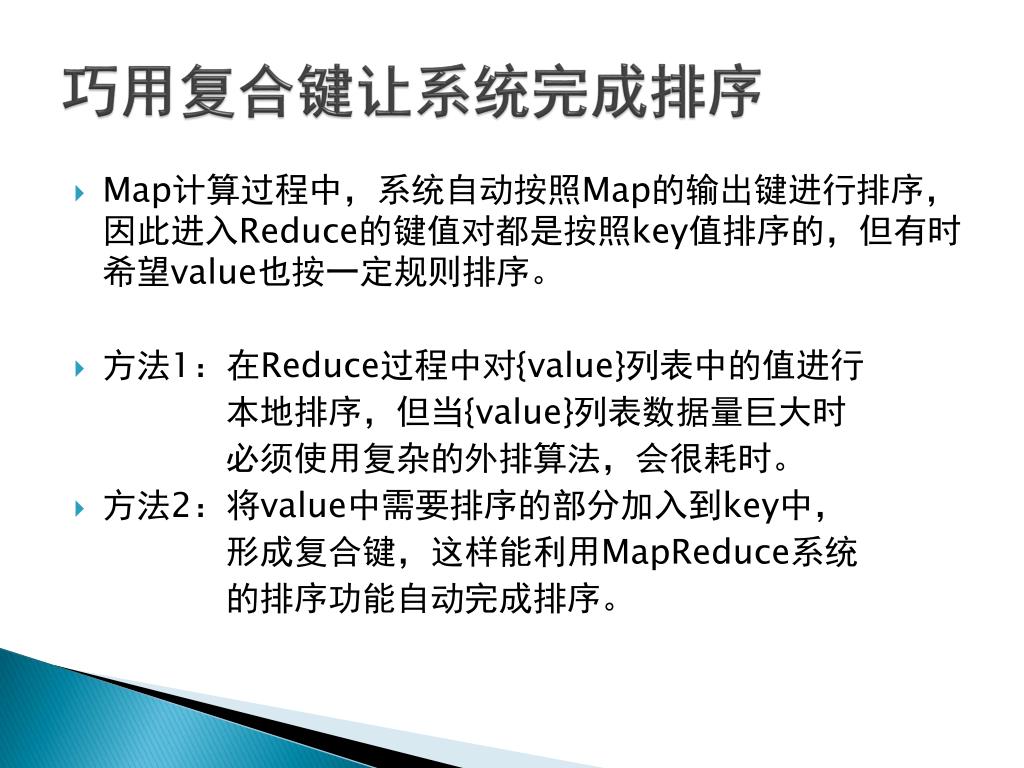 巧用复合键让系统完成排序

Map计算过程中，系统自动按照Map的输出键进行排序，因此进入Reduce的键值对都是按照key值排序的，但有时希望value也按一定规则排序。

方法1：在Reduce过程中对{value}列表中的值进行本地排序，但当{value}列表数据量巨大时必须使用复杂的外排算法，会很耗时。

方法2：将value中需要排序的部分加入到key中，形成复合键，这样能利用MapReduce系统的排序功能自动完成排序。